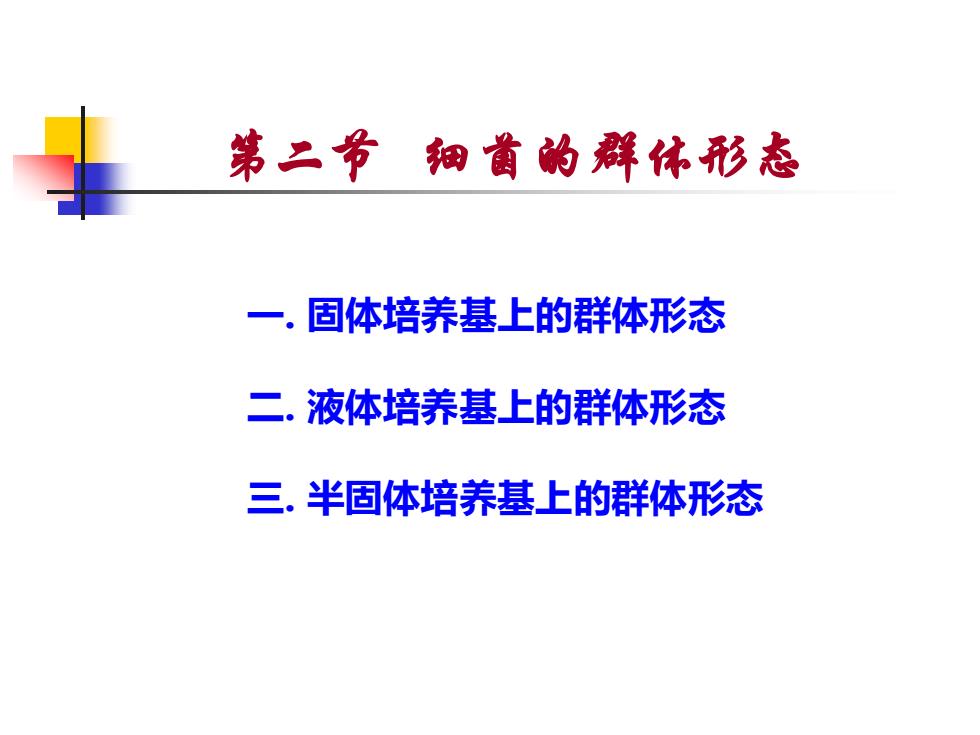 第二节 细菌的群体形态

一. 固体培养基上的群体形态

二. 液体培养基上的群体形态

三. 半固体培养基上的群体形态